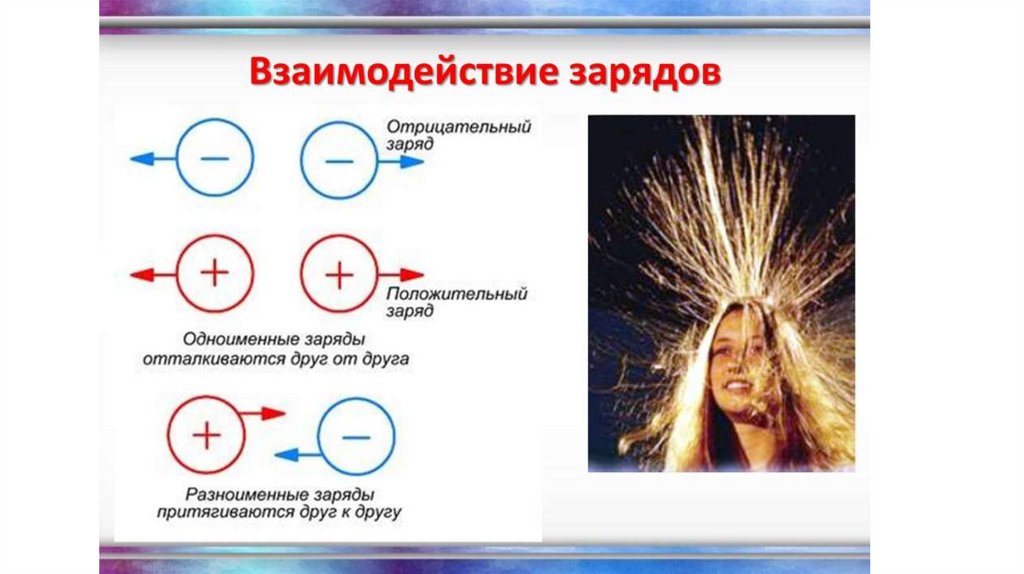 Взаимодействие зарядов

−

−

Отрицательный заряд

+

+

Положительный заряд

Одноименные заряды отталкиваются друг от друга

+

−

Разноименные заряды притягиваются друг к другу